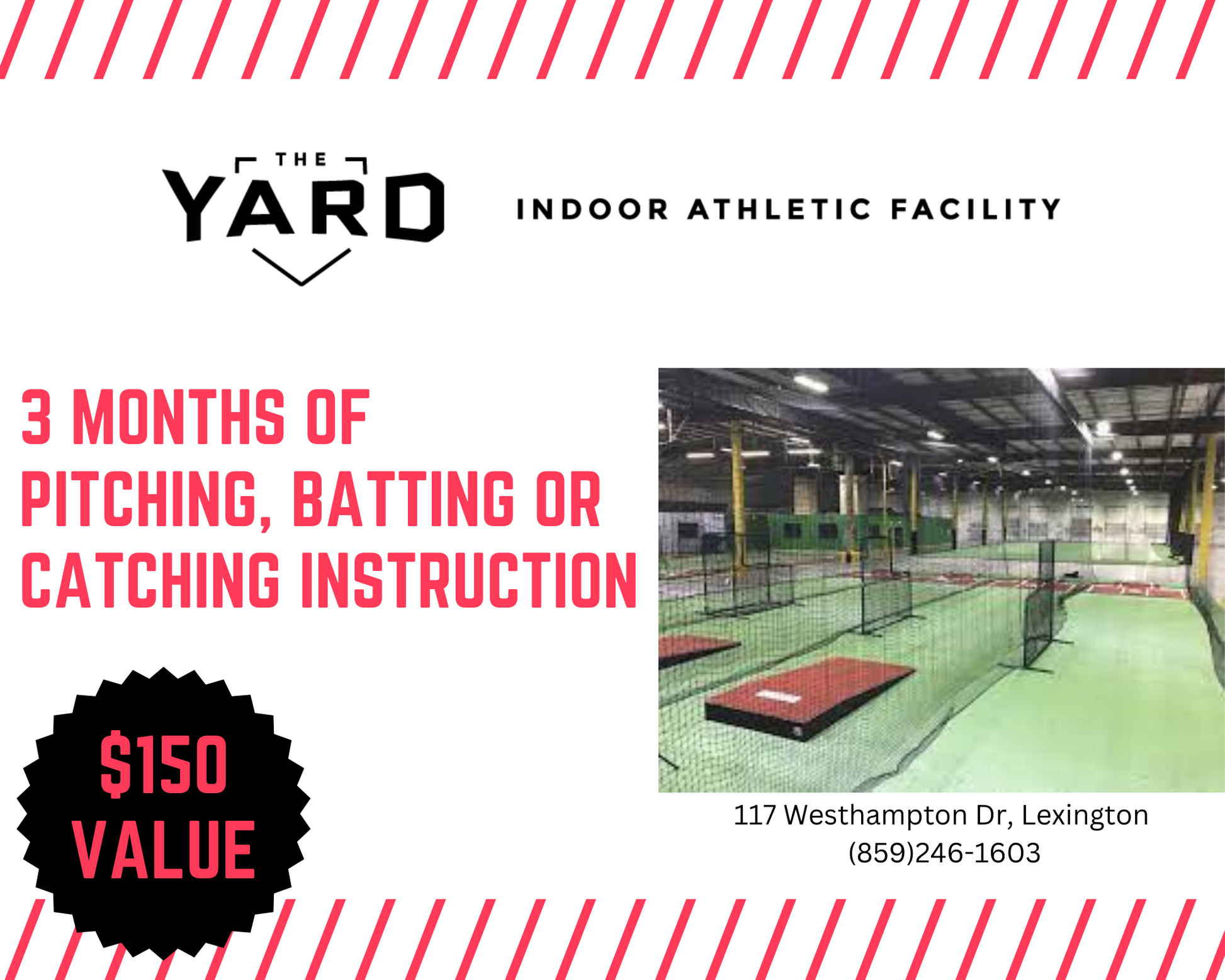 THE YARD

INDOOR ATHLETIC FACILITY

3 MONTHS OF PITCHING, BATTING OR CATCHING INSTRUCTION

$150 VALUE

117 Westhampton Dr, Lexington
(859)246-1603